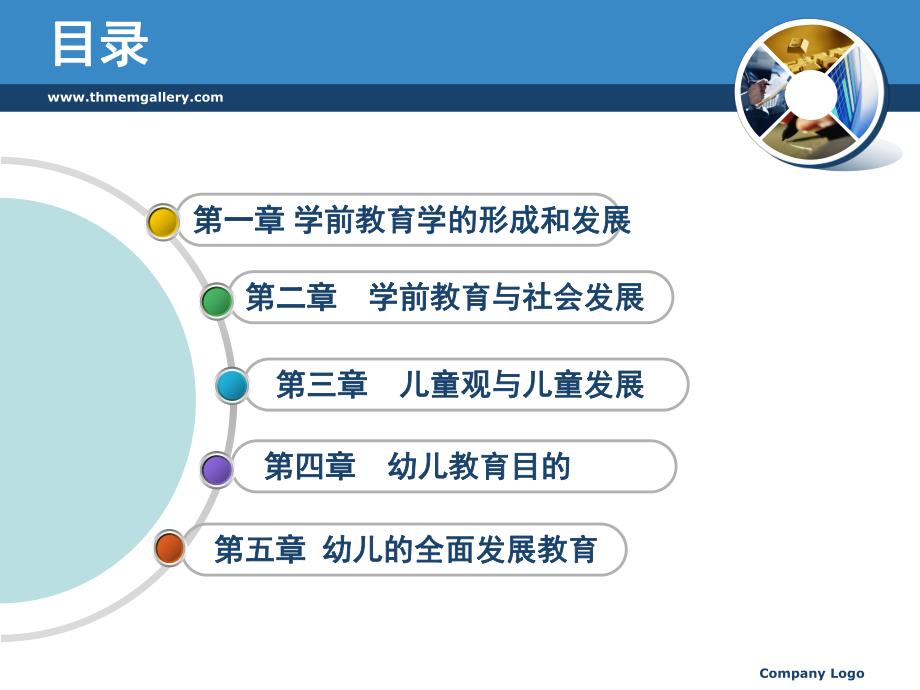 目录

www.thmemgallery.com

第一章 学前教育学的形成和发展

第二章　学前教育与社会发展

第三章　儿童观与儿童发展

第四章　幼儿教育目的

第五章 幼儿的全面发展教育

Company Logo